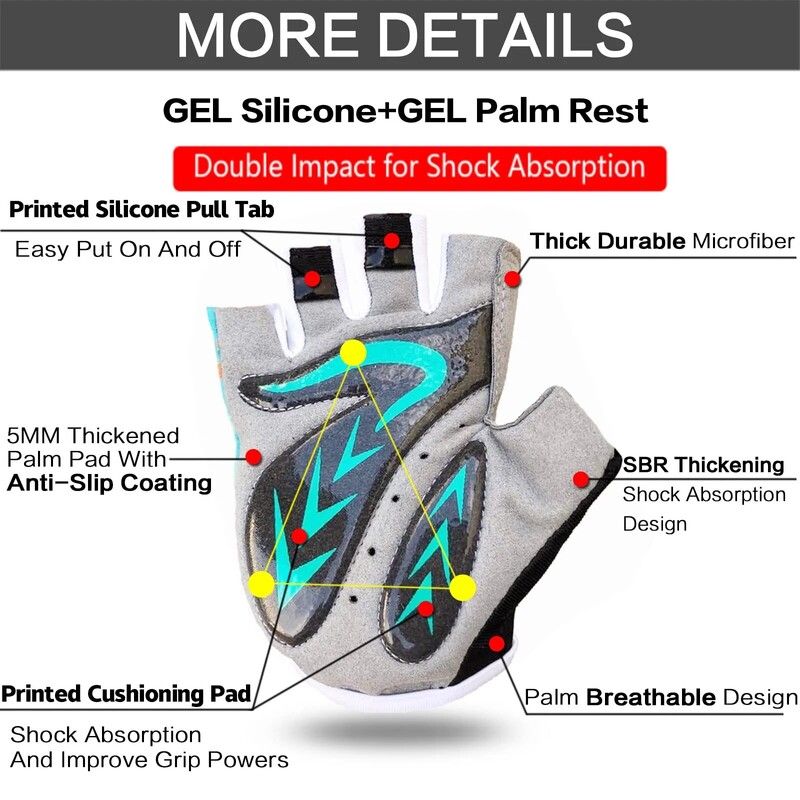 MORE DETAILS

GEL Silicone+GEL Palm Rest

Double Impact for Shock Absorption

Printed Silicone Pull Tab
Easy Put On And Off

Thick Durable Microfiber

5MM Thickened Palm Pad With Anti-Slip Coating

SBR Thickening
Shock Absorption Design

Printed Cushioning Pad
Shock Absorption And Improve Grip Powers

Palm Breathable Design